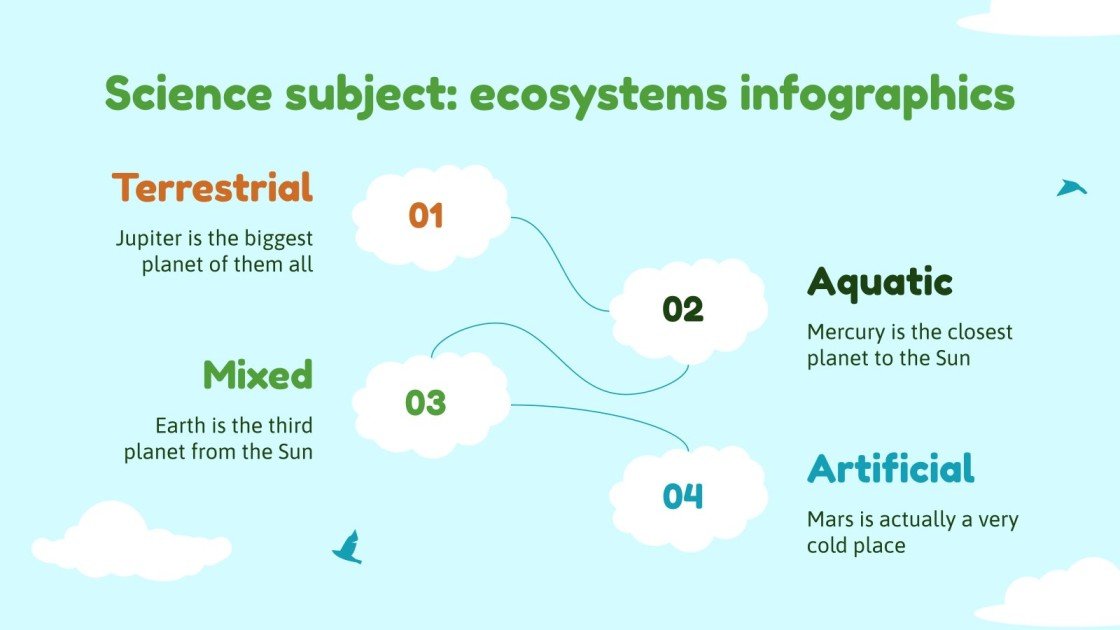 Science subject: ecosystems infographics

Terrestrial

Jupiter is the biggest planet of them all

01

02

Aquatic

Mercury is the closest planet to the Sun

Mixed

Earth is the third planet from the Sun

03

04

Artificial

Mars is actually a very cold place